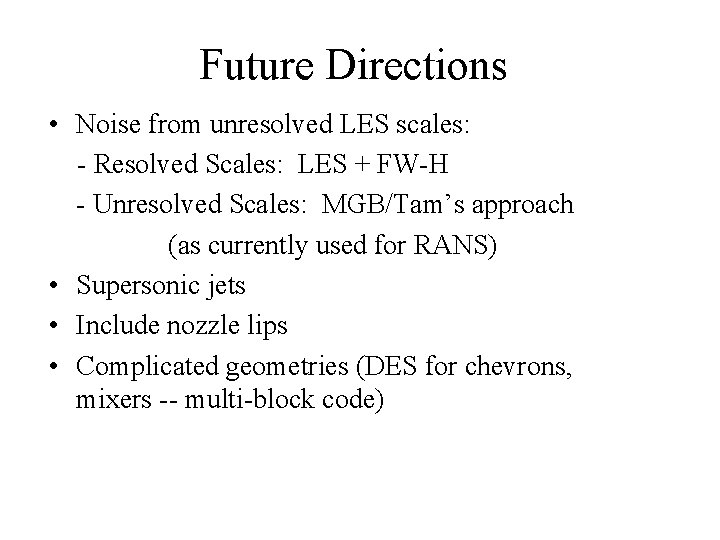 Future Directions

• Noise from unresolved LES scales:
- Resolved Scales: LES + FW-H
- Unresolved Scales: MGB/Tam’s approach
(as currently used for RANS)
• Supersonic jets
• Include nozzle lips
• Complicated geometries (DES for chevrons, mixers -- multi-block code)